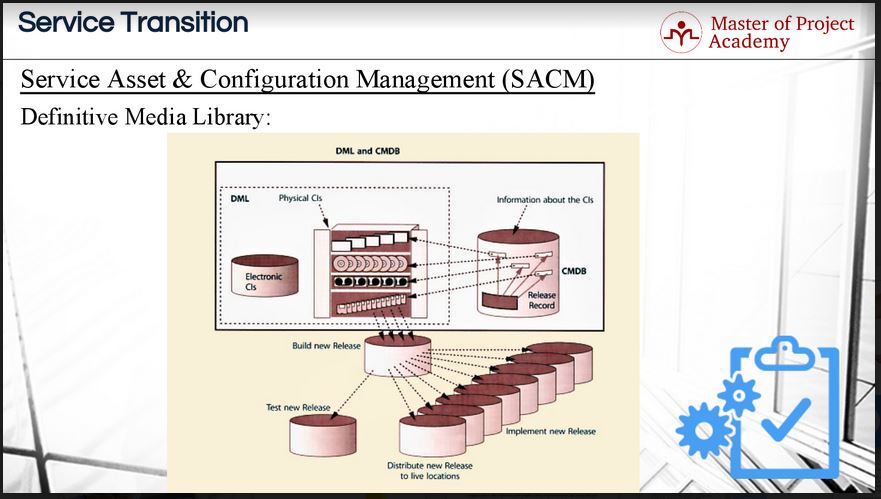 Service Transition

Master of Project Academy

Service Asset & Configuration Management (SACM)

Definitive Media Library:

DML and CMDB

DML

Physical CIs

Information about the CIs

Electronic CIs

CMDB

Release Record

Build new Release

Test new Release

Implement new Release

Distribute new Release to live locations